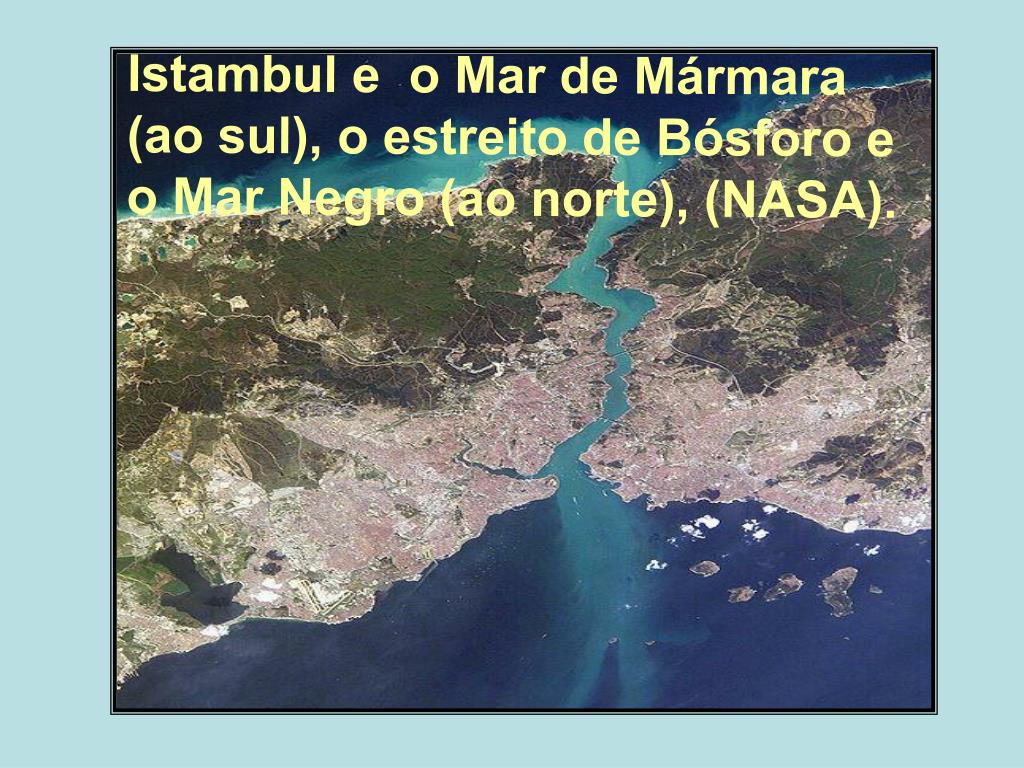 Istambul e  o Mar de Mármara (ao sul), o estreito de Bósforo e o Mar Negro (ao norte), (NASA).